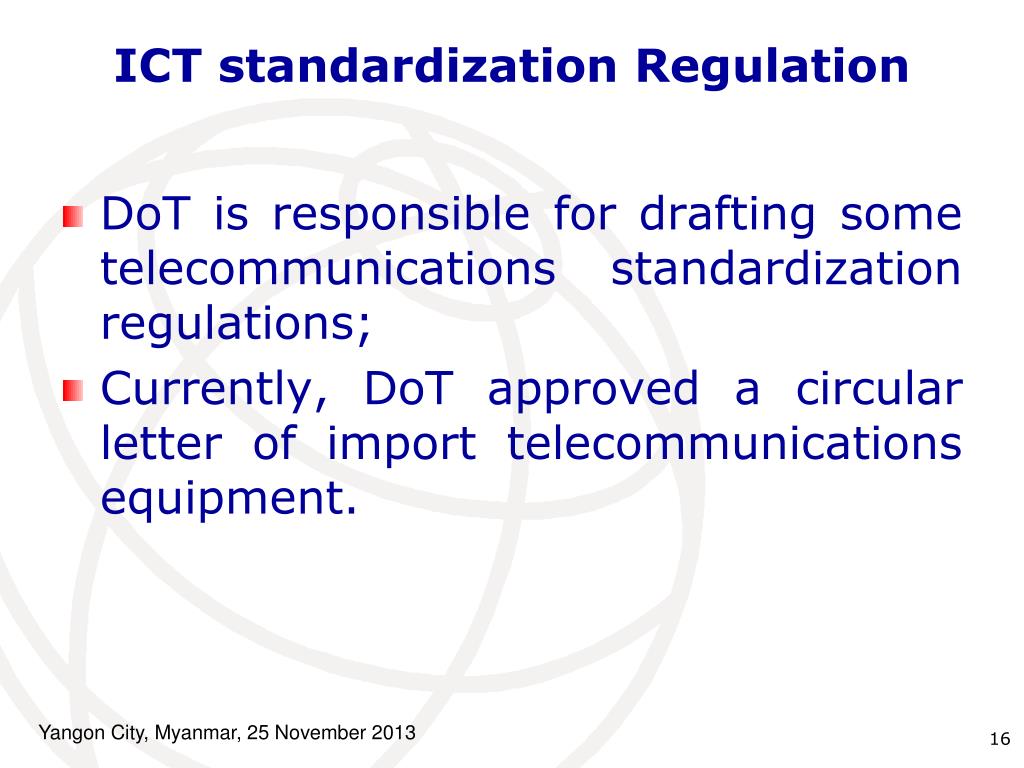 ICT standardization Regulation

DoT is responsible for drafting some telecommunications standardization regulations;

Currently, DoT approved a circular letter of import telecommunications equipment.

Yangon City, Myanmar, 25 November 2013

16